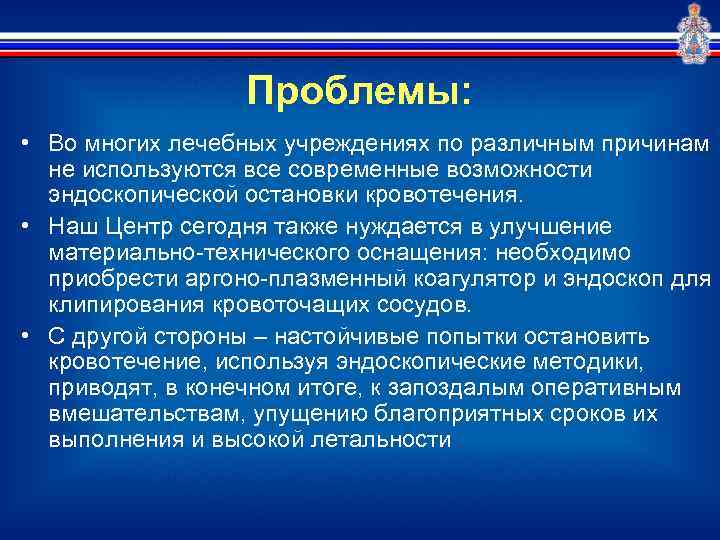 Проблемы:

• Во многих лечебных учреждениях по различным причинам не используются все современные возможности эндоскопической остановки кровотечения.

• Наш Центр сегодня также нуждается в улучшение материально-технического оснащения: необходимо приобрести аргоно-плазменный коагулятор и эндоскоп для клипирования кровоточащих сосудов.

• С другой стороны – настойчивые попытки остановить кровотечение, используя эндоскопические методики, приводят, в конечном итоге, к запоздалым оперативным вмешательствам, упущению благоприятных сроков их выполнения и высокой летальности